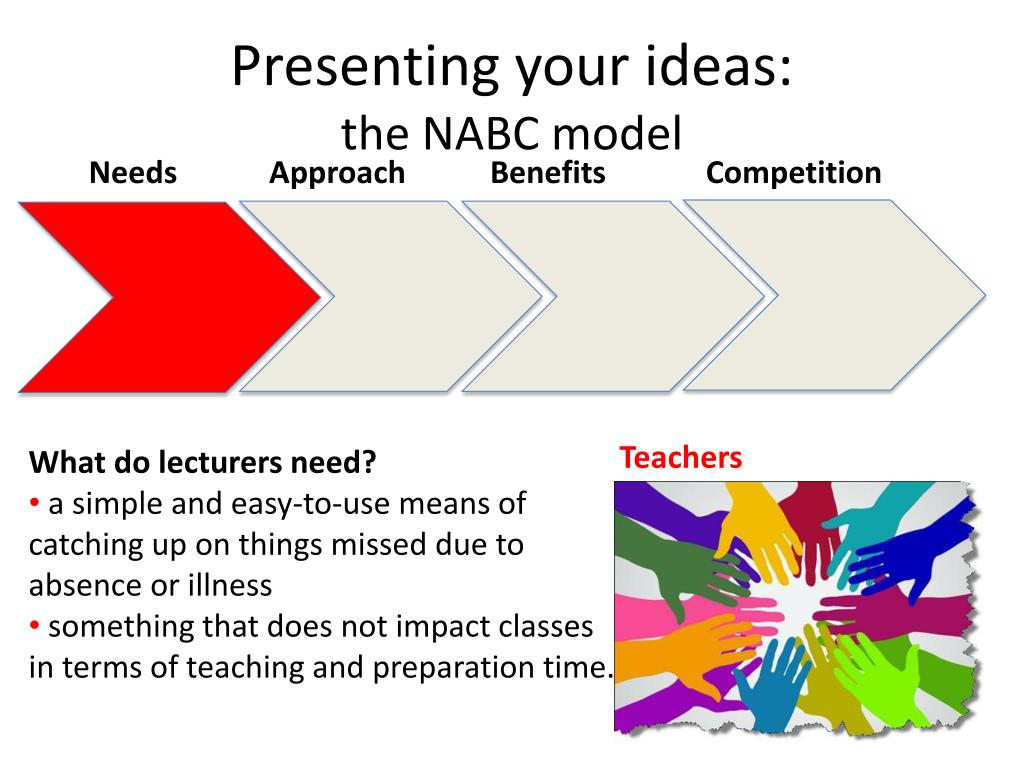 Presenting your ideas:
the NABC model

Needs Approach Benefits Competition

What do lecturers need?
• a simple and easy-to-use means of catching up on things missed due to absence or illness
• something that does not impact classes in terms of teaching and preparation time.

Teachers